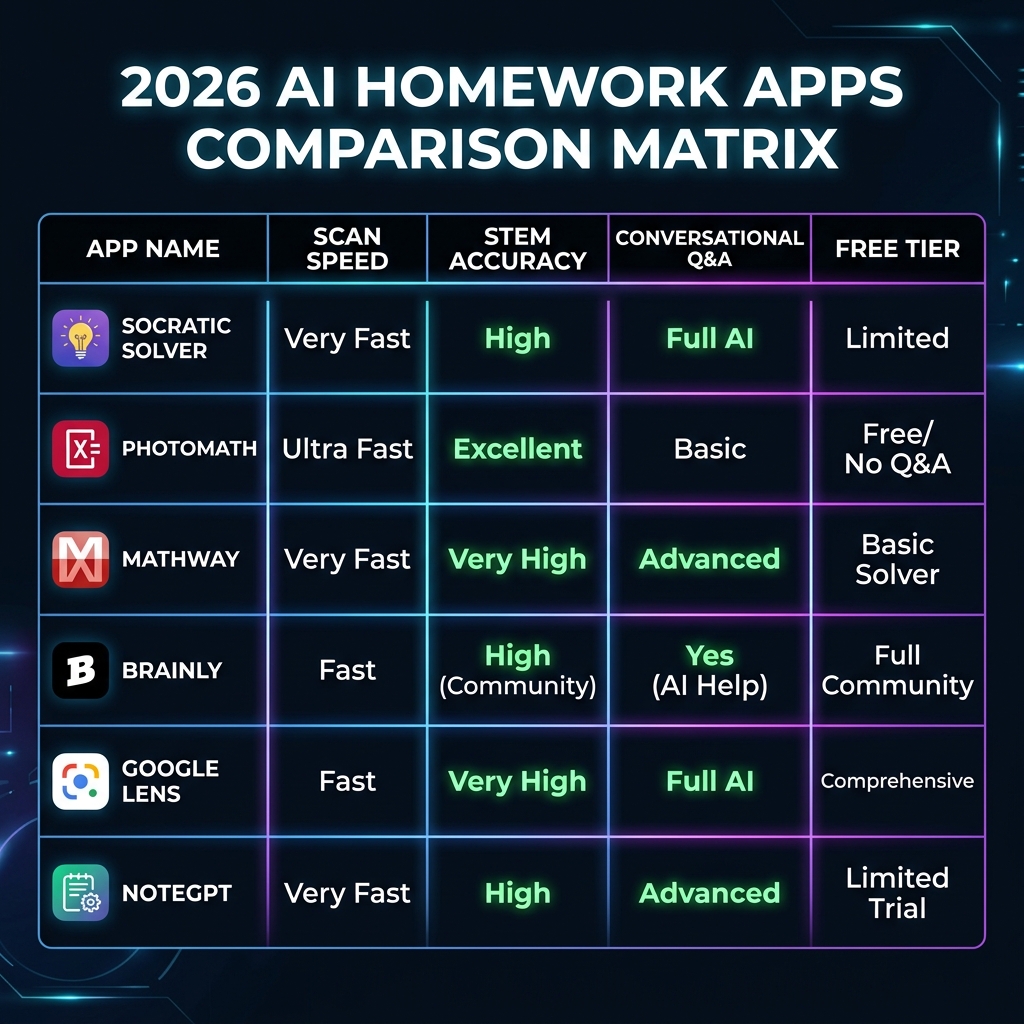 2026 AI HOMEWORK APPS COMPARISON MATRIX

| APP NAME | SCAN SPEED | STEM ACCURACY | CONVERSATIONAL Q&A | FREE TIER |
|---|---|---|---|---|
| SOCRATIC SOLVER | Very Fast | High | Full AI | Limited |
| PHOTOMATH | Ultra Fast | Excellent | Basic | Free/ No Q&A |
| MATHWAY | Very Fast | Very High | Advanced | Basic Solver |
| BRAINLY | Fast | High (Community) | Yes (AI Help) | Full Community |
| GOOGLE LENS | Fast | Very High | Full AI | Comprehensive |
| NOTEGPT | Very Fast | High | Advanced | Limited Trial |